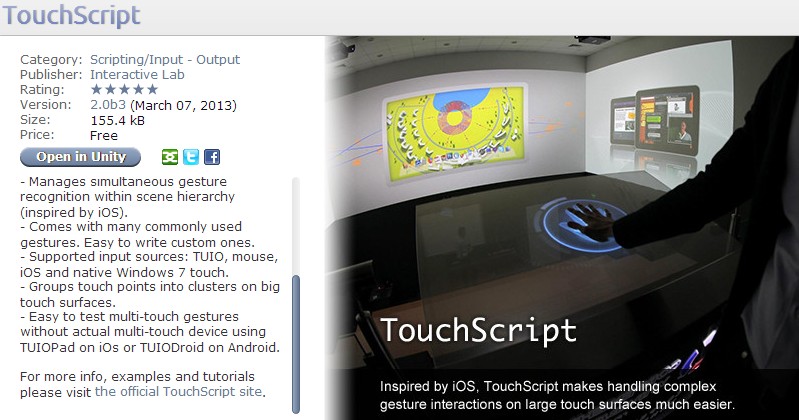 TouchScript

Category: Scripting/Input - Output
Publisher: Interactive Lab
Rating: ★★★★★
Version: 2.0b3 (March 07, 2013)
Size: 155.4 kB
Price: Free

Open in Unity

- Manages simultaneous gesture recognition within scene hierarchy (inspired by iOS).
- Comes with many commonly used gestures. Easy to write custom ones.
- Supported input sources: TUIO, mouse, iOS and native Windows 7 touch.
- Groups touch points into clusters on big touch surfaces.
- Easy to test multi-touch gestures without actual multi-touch device using TUIOPad on iOs or TUIODroid on Android.

For more info, examples and tutorials please visit the official TouchScript site.

TouchScript

Inspired by iOS, TouchScript makes handling complex gesture interactions on large touch surfaces much easier.